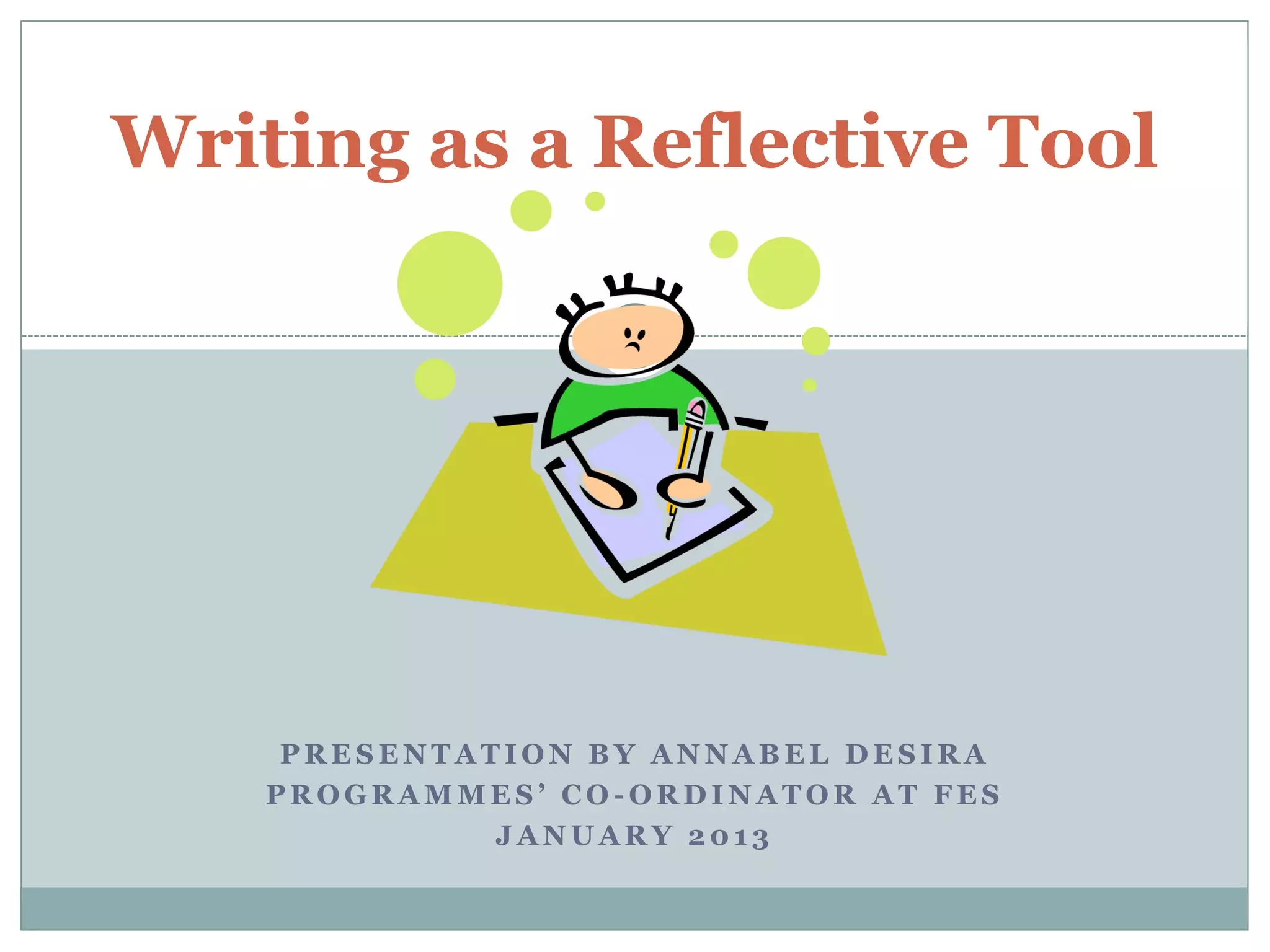 Writing as a Reflective Tool

PRESENTATION BY ANNABEL DESIRA
PROGRAMMES' CO-ORDINATOR AT FES
JANUARY 2013